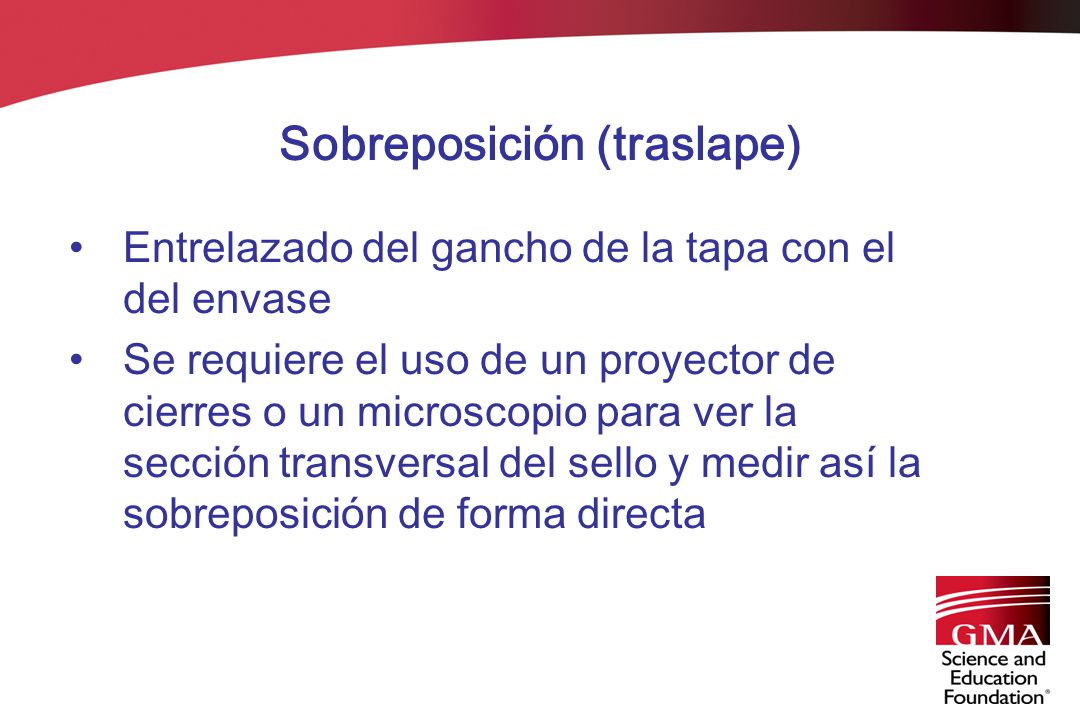 Sobreposición (traslape)

• Entrelazado del gancho de la tapa con el del envase

• Se requiere el uso de un proyector de cierres o un microscopio para ver la sección transversal del sello y medir así la sobreposición de forma directa

GMA
Science and Education Foundation®